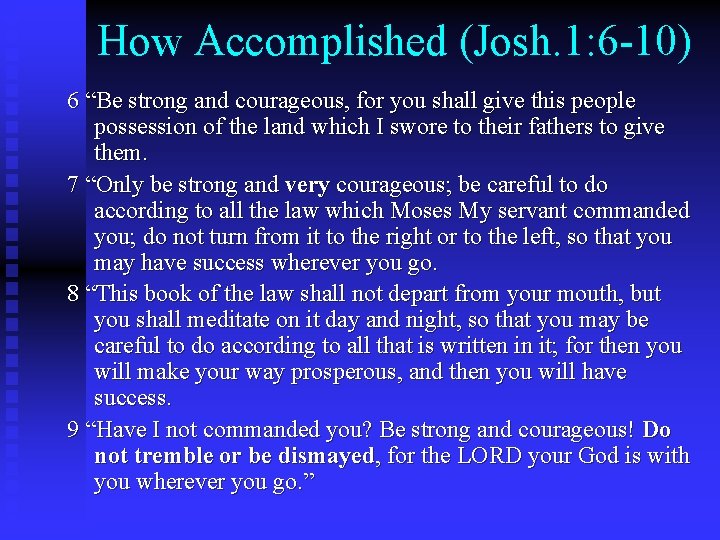 How Accomplished (Josh.1:6-10)

6 “Be strong and courageous, for you shall give this people possession of the land which I swore to their fathers to give them.

7 “Only be strong and very courageous; be careful to do according to all the law which Moses My servant commanded you; do not turn from it to the right or to the left, so that you may have success wherever you go.

8 “This book of the law shall not depart from your mouth, but you shall meditate on it day and night, so that you may be careful to do according to all that is written in it; for then you will make your way prosperous, and then you will have success.

9 “Have I not commanded you? Be strong and courageous! Do not tremble or be dismayed, for the LORD your God is with you wherever you go.”